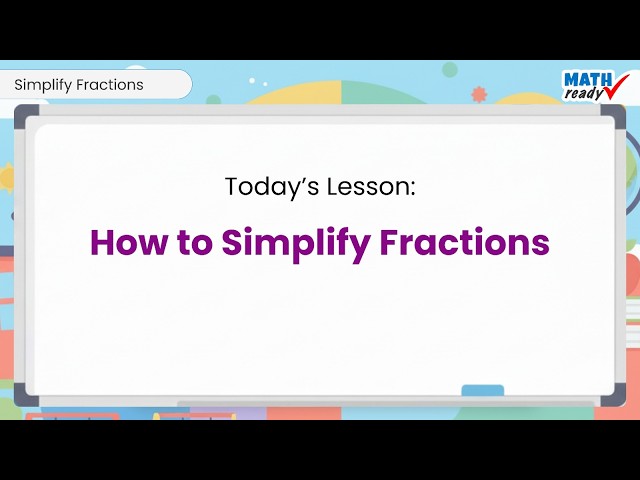 Simplify Fractions

MATH ready

Today's Lesson:

How to Simplify Fractions